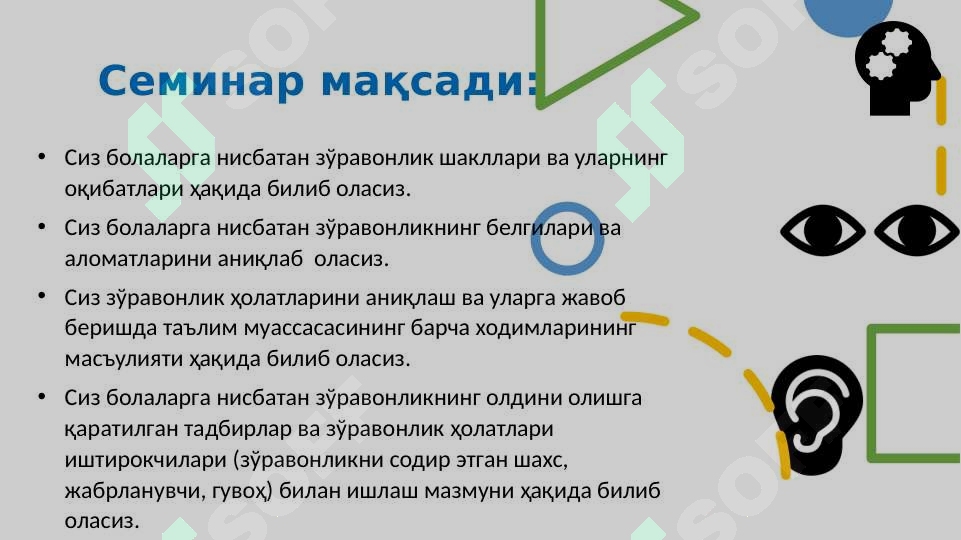 Семинар мақсади:

• Сиз болаларга нисбатан зўравонлик шакллари ва уларнинг оқибатлари ҳақида билиб оласиз.

• Сиз болаларга нисбатан зўравонликнинг белгилари ва аломатларини аниқлаб оласиз.

• Сиз зўравонлик ҳолатларини аниқлаш ва уларга жавоб беришда таълим муассасасининг барча ходимларининг масъулияти ҳақида билиб оласиз.

• Сиз болаларга нисбатан зўравонликнинг олдини олишга қаратилган тадбирлар ва зўравонлик ҳолатлари иштирокчилари (зўравонликни содир этган шахс, жабрланувчи, гувоҳ) билан ишлаш мазмуни ҳақида билиб оласиз.